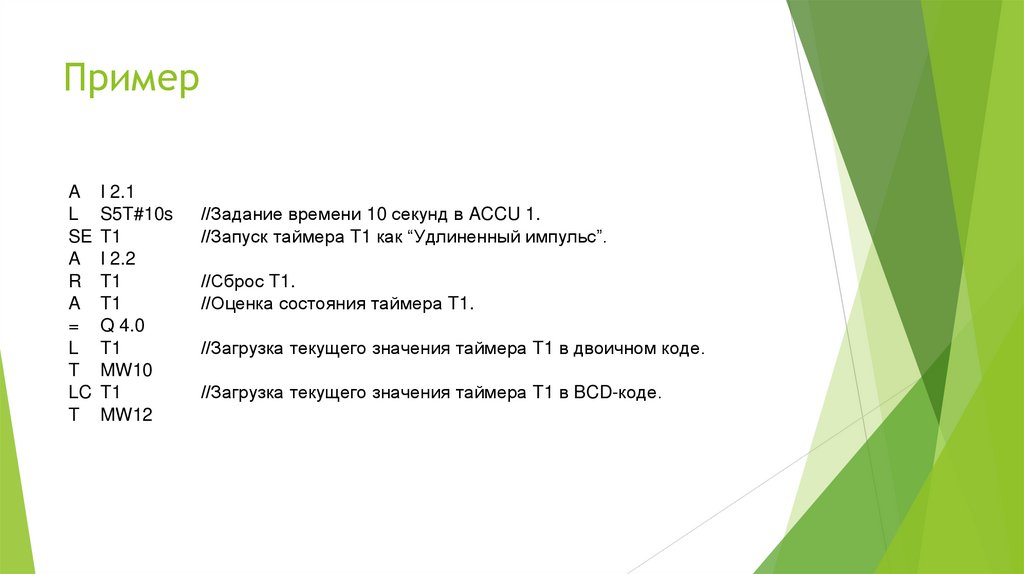 Пример

A I 2.1
L S5T#10s //Задание времени 10 секунд в ACCU 1.
SE T1 //Запуск таймера T1 как “Удлиненный импульс”.
A I 2.2
R T1 //Сброс T1.
A T1 //Оценка состояния таймера T1.
= Q 4.0
L T1 //Загрузка текущего значения таймера T1 в двоичном коде.
T MW10
LC T1 //Загрузка текущего значения таймера T1 в BCD-коде.
T MW12